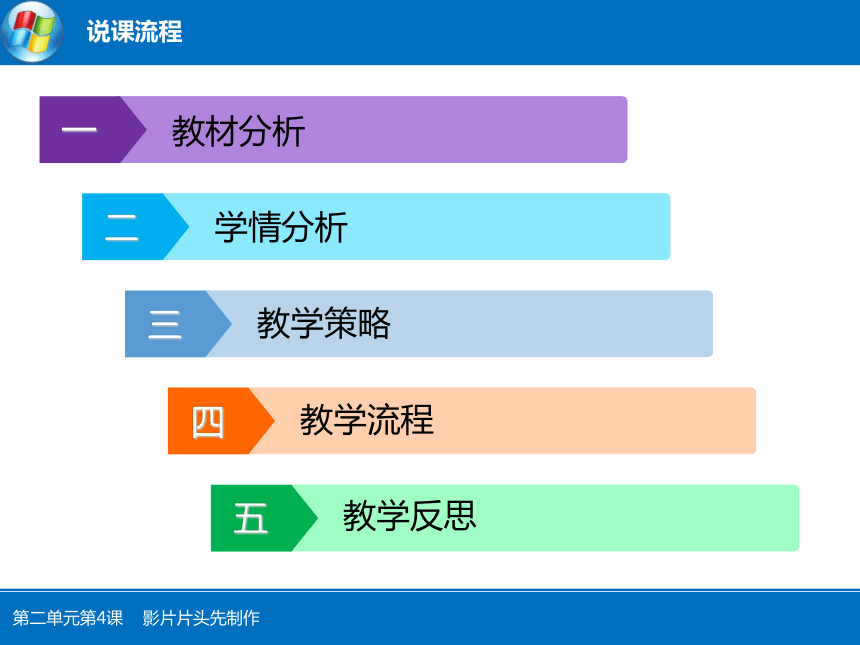 说课流程

一 教材分析

二 学情分析

三 教学策略

四 教学流程

五 教学反思

第二单元第4课 影片片头先制作